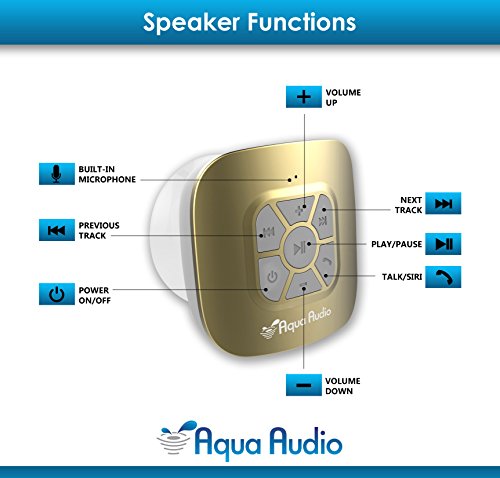 Speaker Functions

VOLUME UP

BUILT-IN MICROPHONE

NEXT TRACK

PREVIOUS TRACK

PLAY/PAUSE

TALK/SIRI

POWER ON/OFF

Aqua Audio

VOLUME DOWN

Aqua Audio